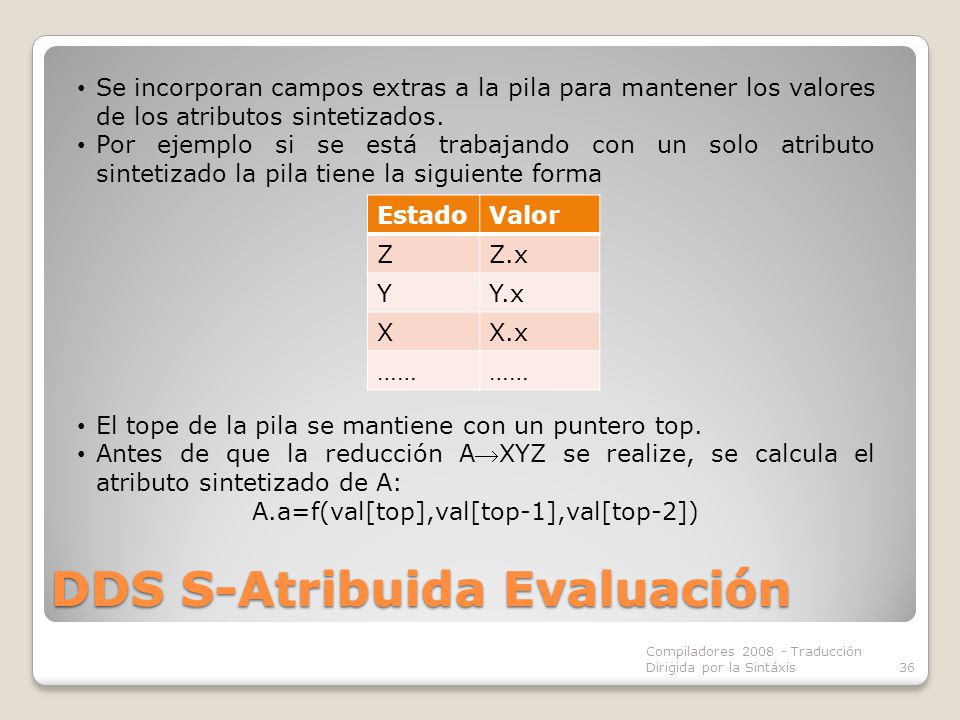 • Se incorporan campos extras a la pila para mantener los valores de los atributos sintetizados.
• Por ejemplo si se está trabajando con un solo atributo sintetizado la pila tiene la siguiente forma

| Estado | Valor |
|---|---|
| Z | Z.x |
| Y | Y.x |
| X | X.x |
| …… | …… |

• El tope de la pila se mantiene con un puntero top.
• Antes de que la reducción A$\rightarrow$XYZ se realize, se calcula el atributo sintetizado de A:
A.a=f(val[top],val[top-1],val[top-2])

DDS S-Atribuida Evaluación

Compiladores 2008 - Traducción Dirigida por la Sintáxis
36